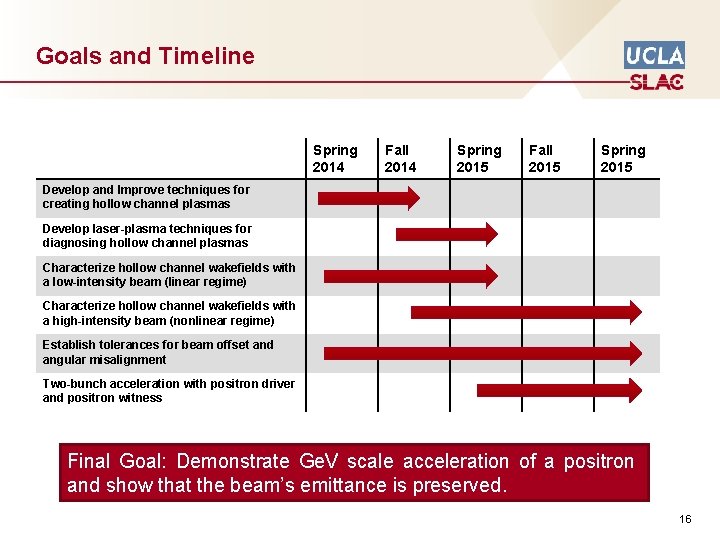 Goals and Timeline

UCLA
SLAC

| | Spring 2014 | Fall 2014 | Spring 2015 | Fall 2015 | Spring 2015 |
|---|---|---|---|---|---|
| Develop and Improve techniques for creating hollow channel plasmas | | | | | |
| Develop laser-plasma techniques for diagnosing hollow channel plasmas | | | | | |
| Characterize hollow channel wakefields with a low-intensity beam (linear regime) | | | | | |
| Characterize hollow channel wakefields with a high-intensity beam (nonlinear regime) | | | | | |
| Establish tolerances for beam offset and angular misalignment | | | | | |
| Two-bunch acceleration with positron driver and positron witness | | | | | |

Final Goal: Demonstrate GeV scale acceleration of a positron and show that the beam's emittance is preserved.

16